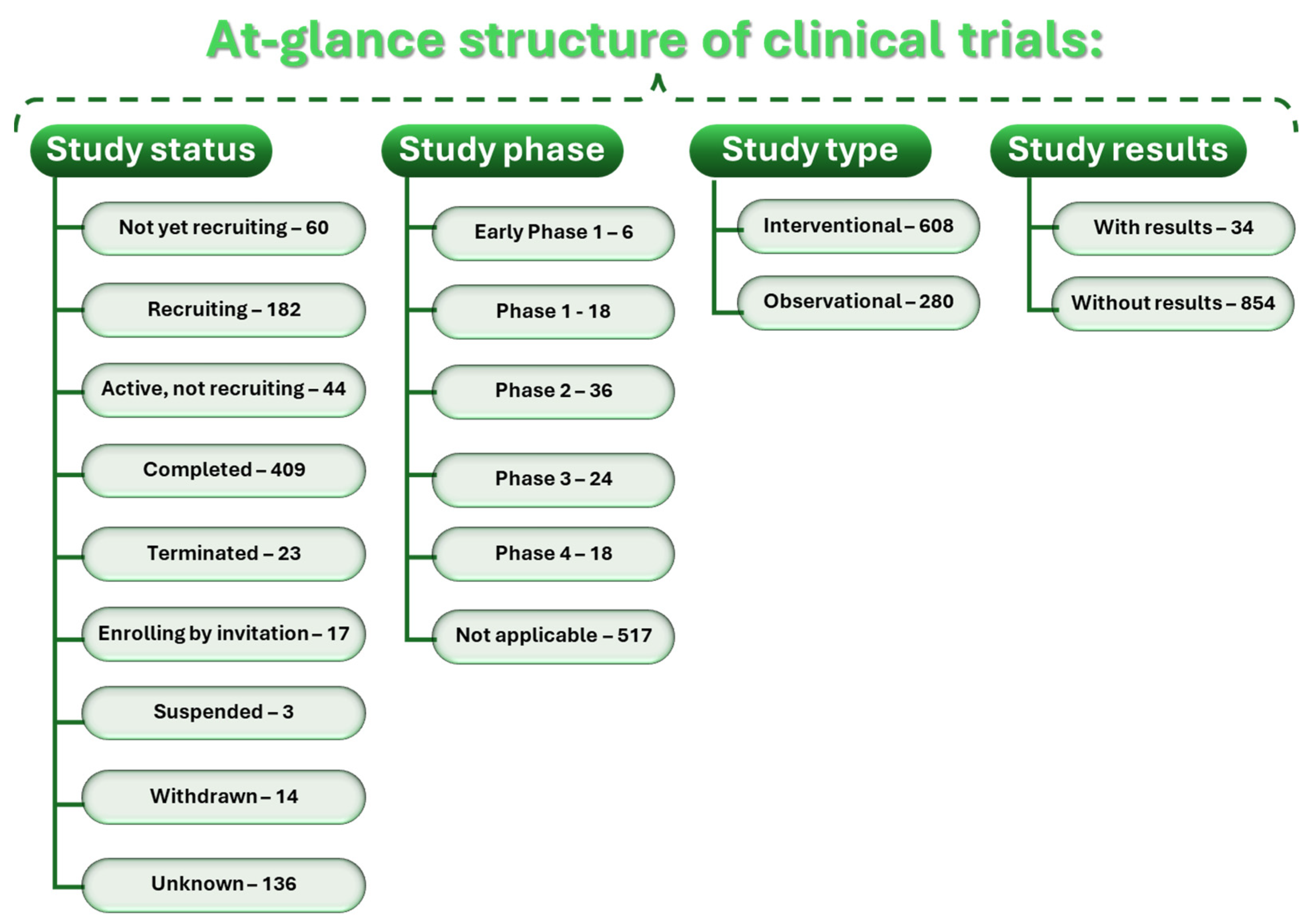 At-glance structure of clinical trials:

Study status

Not yet recruiting – 60

Recruiting – 182

Active, not recruiting – 44

Completed – 409

Terminated – 23

Enrolling by invitation – 17

Suspended – 3

Withdrawn – 14

Unknown – 136

Study phase

Early Phase 1 – 6

Phase 1 - 18

Phase 2 – 36

Phase 3 – 24

Phase 4 – 18

Not applicable – 517

Study type

Interventional – 608

Observational – 280

Study results

With results – 34

Without results – 854